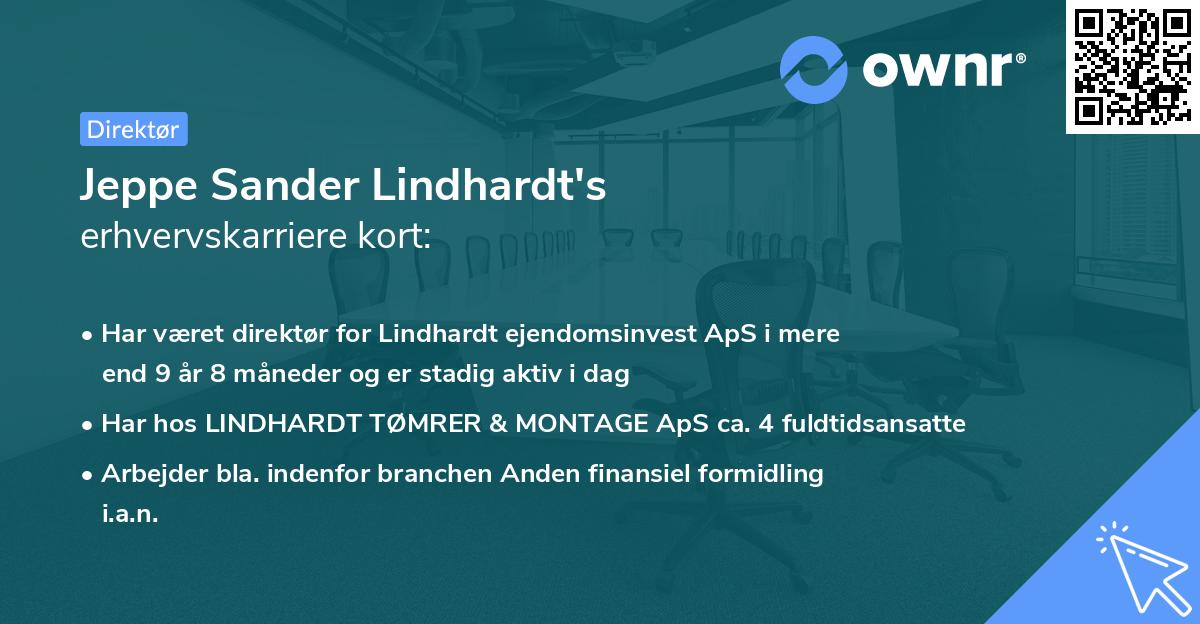 ownr®

Direktør

Jeppe Sander Lindhardt's
erhvervskarriere kort:

• Har været direktør for Lindhardt ejendomsinvest ApS i mere end 9 år 8 måneder og er stadig aktiv i dag

• Har hos LINDHARDT TØMRER & MONTAGE ApS ca. 4 fuldtidsansatte

• Arbejder bla. indenfor branchen Anden finansiel formidling i.a.n.